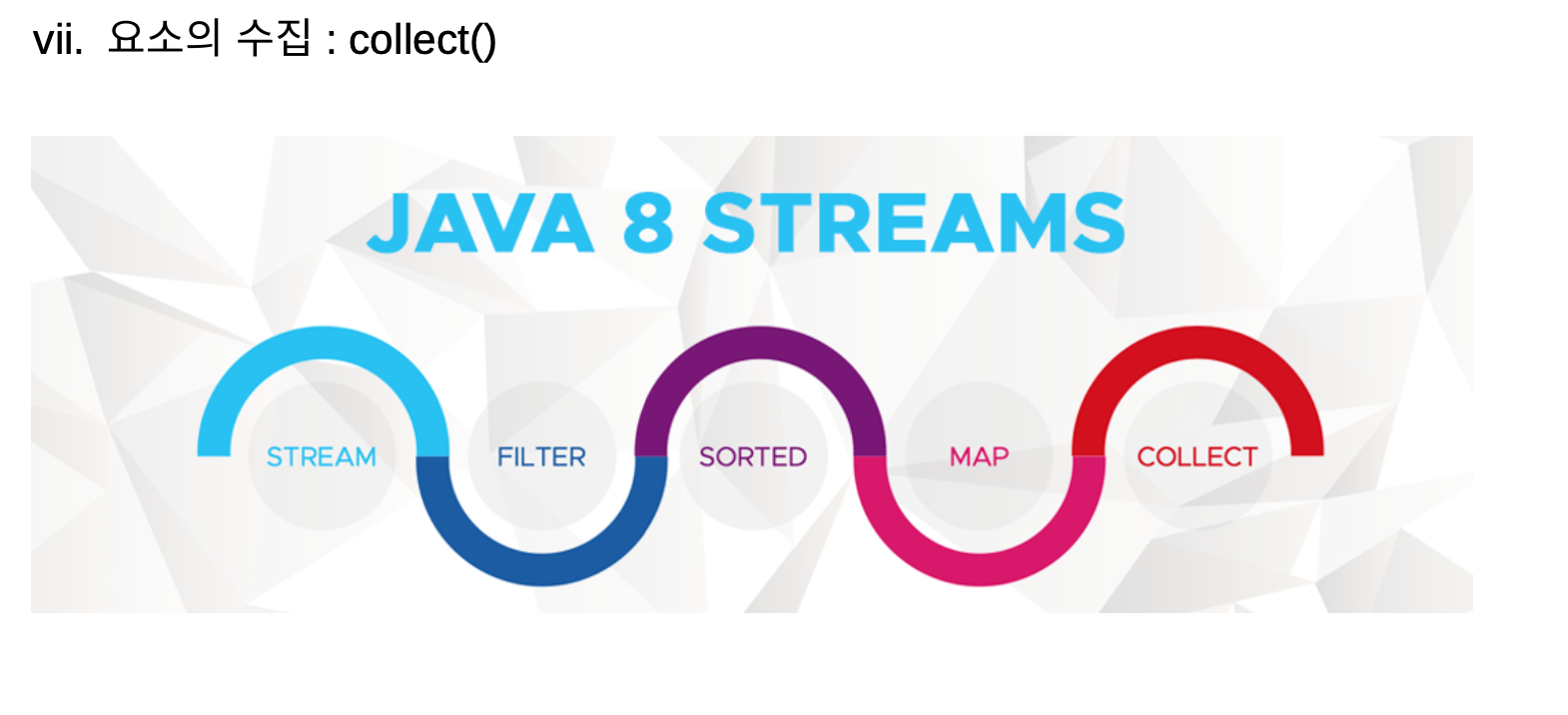 vii. 요소의 수집 : collect()

JAVA 8 STREAMS

STREAM FILTER SORTED MAP COLLECT